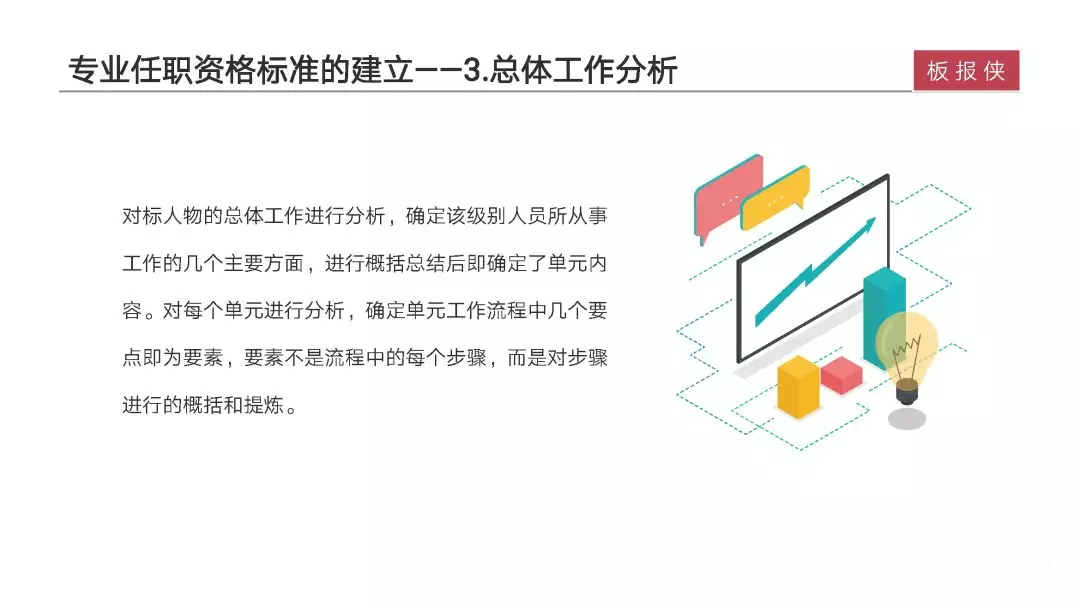 专业任职资格标准的建立——3.总体工作分析

板报侠

对标人物的总体工作进行分析，确定该级别人员所从事工作的几个主要方面，进行概括总结后即确定了单元内容。对每个单元进行分析，确定单元工作流程中几个要点即为要素，要素不是流程中的每个步骤，而是对步骤进行的概括和提炼。